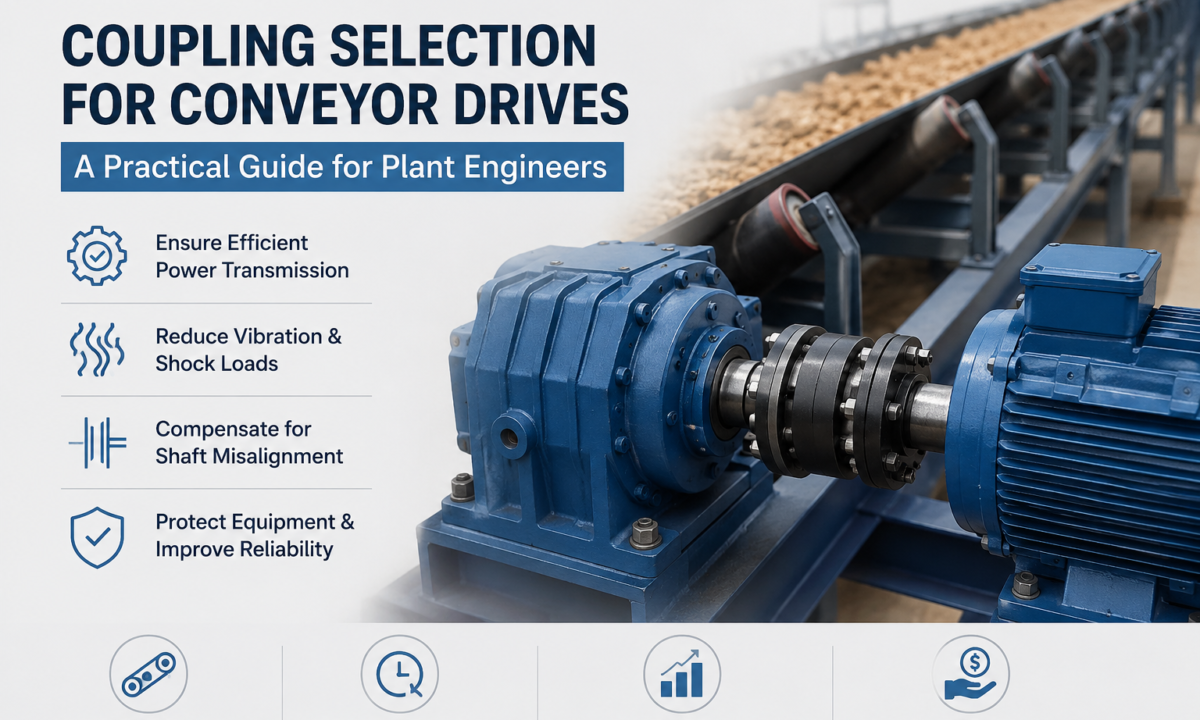 COUPLING SELECTION FOR CONVEYOR DRIVES

A Practical Guide for Plant Engineers

Ensure Efficient Power Transmission

Reduce Vibration & Shock Loads

Compensate for Shaft Misalignment

Protect Equipment & Improve Reliability